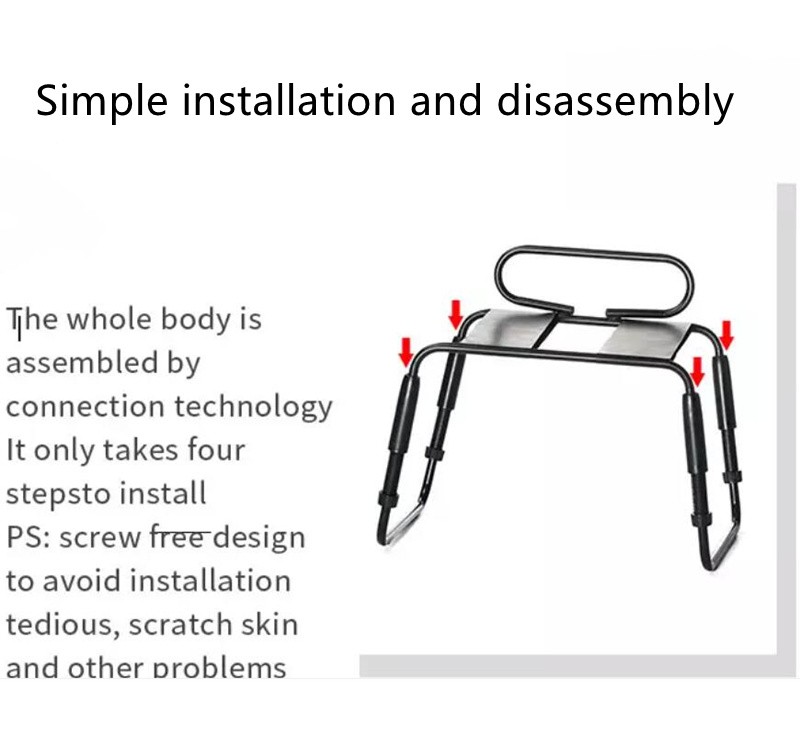 Simple installation and disassembly

The whole body is assembled by connection technology It only takes four stepsto install
PS: screw free design to avoid installation tedious, scratch skin and other problems